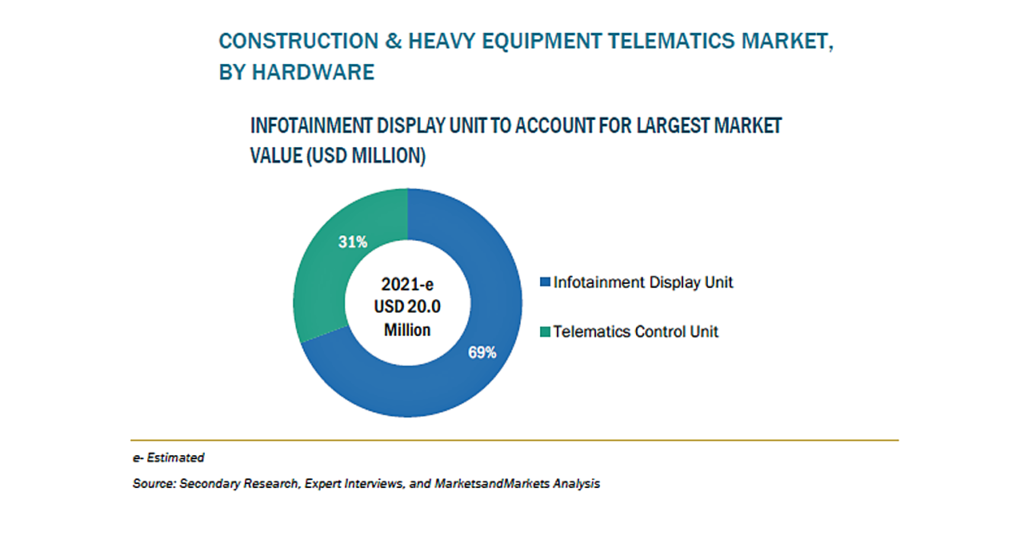 CONSTRUCTION & HEAVY EQUIPMENT TELEMATICS MARKET, BY HARDWARE

INFOTAINMENT DISPLAY UNIT TO ACCOUNT FOR LARGEST MARKET VALUE (USD MILLION)

31%

2021-e
USD 20.0
Million

69%

Infotainment Display Unit

Telematics Control Unit

e- Estimated

Source: Secondary Research, Expert Interviews, and MarketsandMarkets Analysis